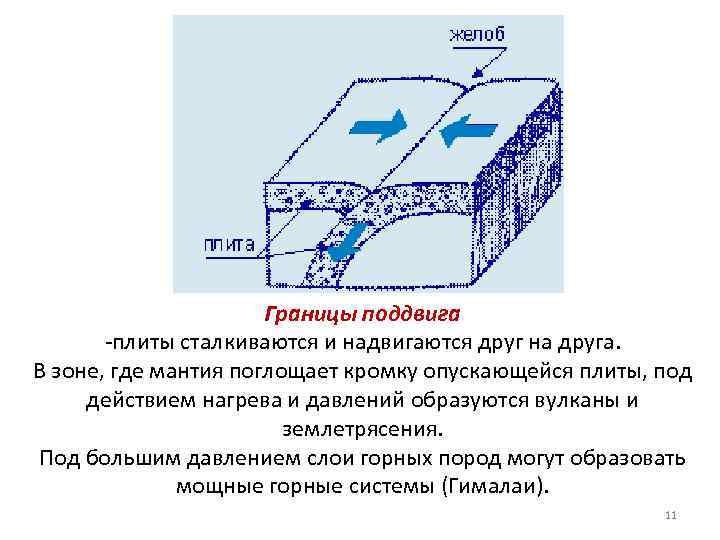 желоб

плита

Границы поддвига
-плиты сталкиваются и надвигаются друг на друга.
В зоне, где мантия поглощает кромку опускающейся плиты, под действием нагрева и давлений образуются вулканы и землетрясения.
Под большим давлением слои горных пород могут образовать мощные горные системы (Гималаи).

11